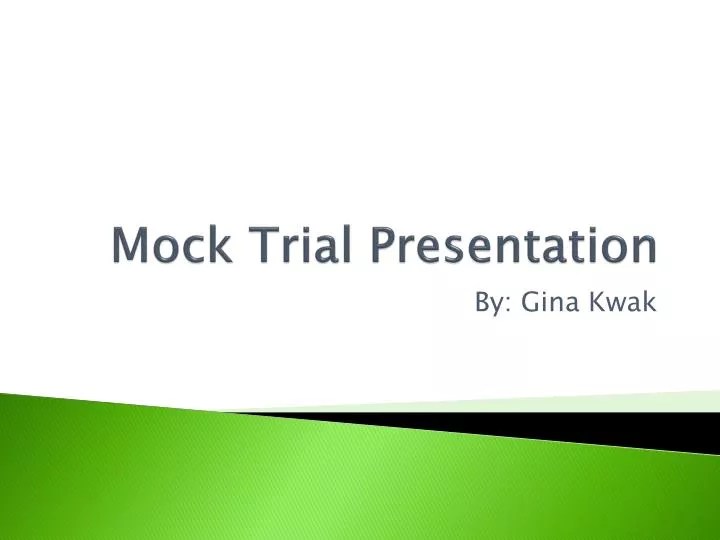 Mock Trial Presentation

By: Gina Kwak